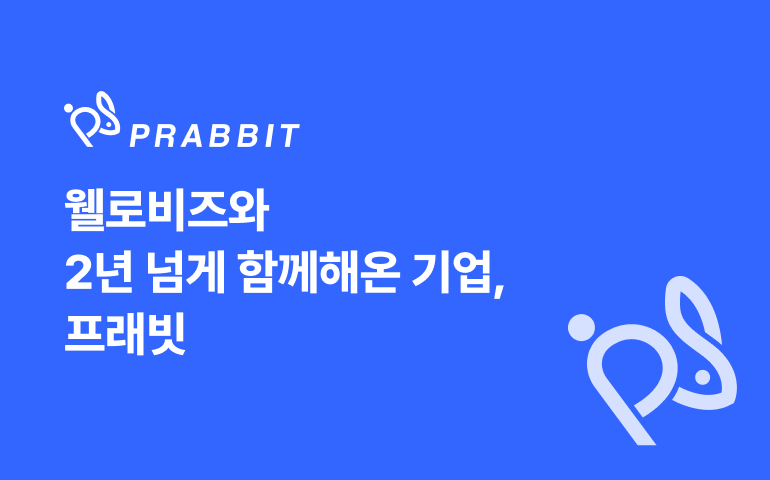 PRABBIT

웰로비즈와
2년 넘게 함께해온 기업,
프래빗